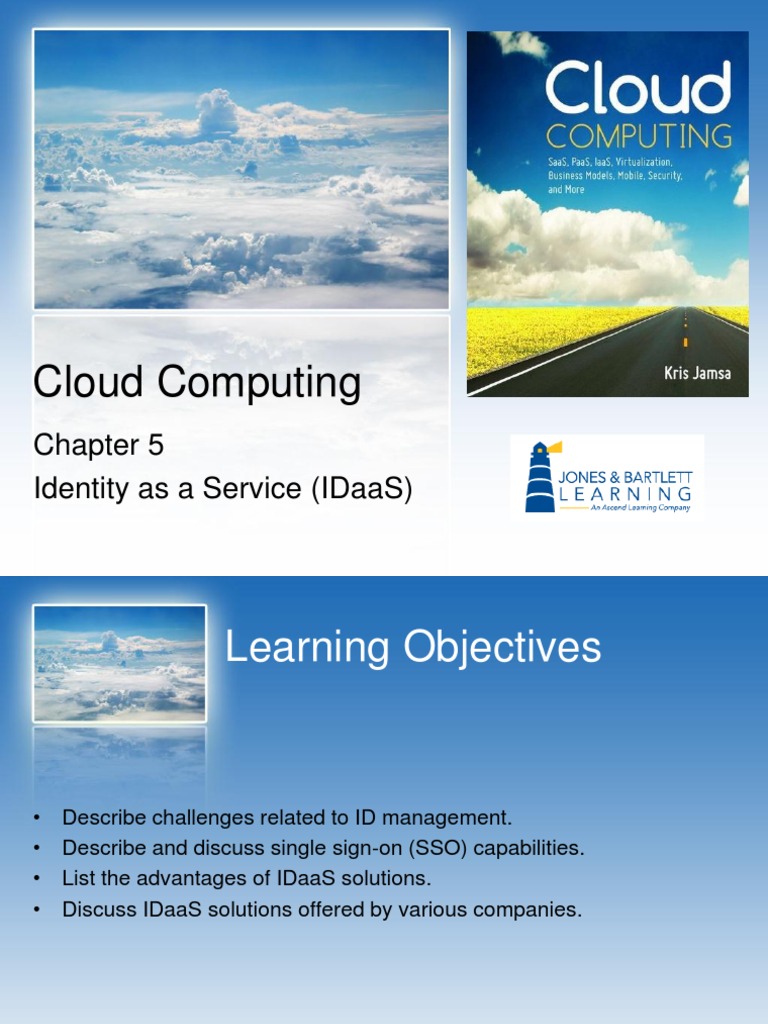 Cloud
COMPUTING
SaaS, PaaS, IaaS, Virtualization, Business Models, Mobile, Security, and More
Kris Jamsa

Cloud Computing

Chapter 5
Identity as a Service (IDaaS)

JONES & BARTLETT LEARNING
An Ascend Learning Company

Learning Objectives

• Describe challenges related to ID management.
• Describe and discuss single sign-on (SSO) capabilities.
• List the advantages of IDaaS solutions.
• Discuss IDaaS solutions offered by various companies.